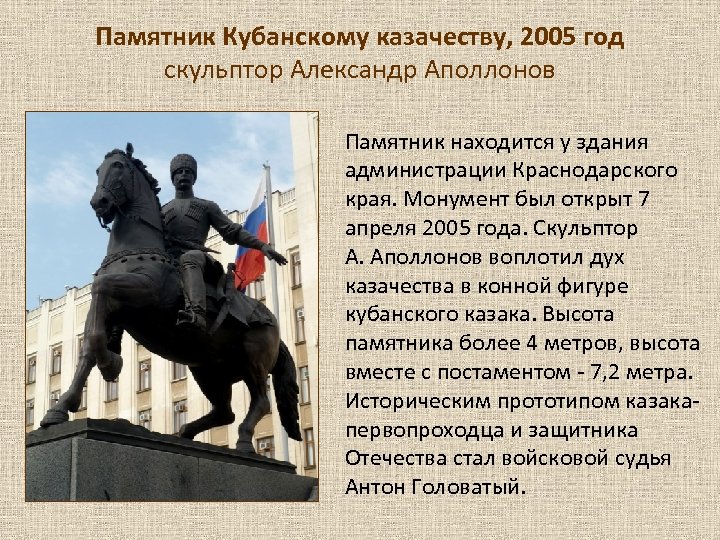 Памятник Кубанскому казачеству, 2005 год
скульптор Александр Аполлонов

Памятник находится у здания администрации Краснодарского края. Монумент был открыт 7 апреля 2005 года. Скульптор А. Аполлонов воплотил дух казачества в конной фигуре кубанского казака. Высота памятника более 4 метров, высота вместе с постаментом - 7,2 метра. Историческим прототипом казака-первопроходца и защитника Отечества стал войсковой судья Антон Головатый.